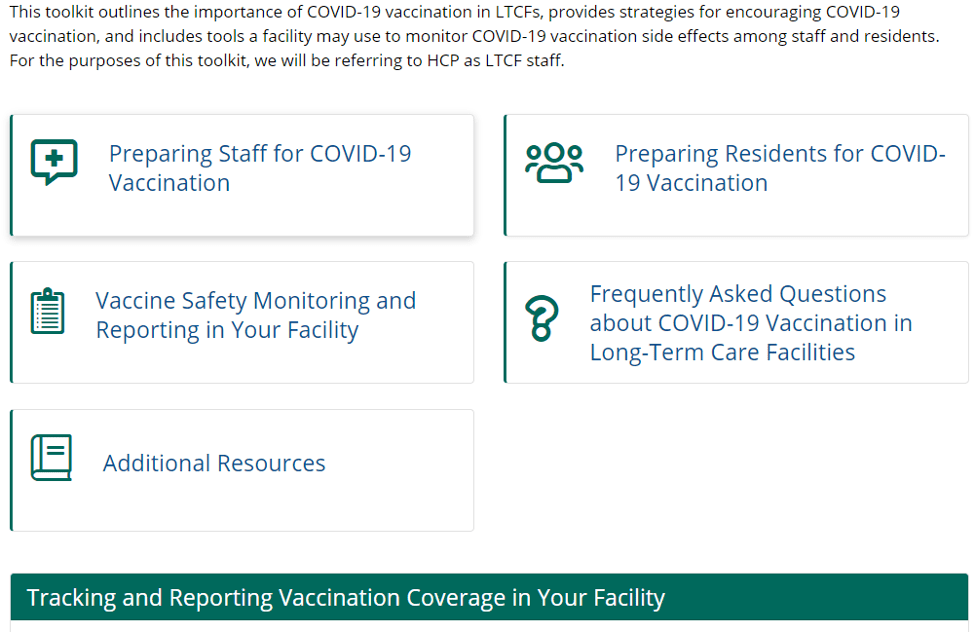 This toolkit outlines the importance of COVID-19 vaccination in LTCFs, provides strategies for encouraging COVID-19 vaccination, and includes tools a facility may use to monitor COVID-19 vaccination side effects among staff and residents. For the purposes of this toolkit, we will be referring to HCP as LTCF staff.

Preparing Staff for COVID-19 Vaccination

Preparing Residents for COVID-19 Vaccination

Vaccine Safety Monitoring and Reporting in Your Facility

Frequently Asked Questions about COVID-19 Vaccination in Long-Term Care Facilities

Additional Resources

Tracking and Reporting Vaccination Coverage in Your Facility